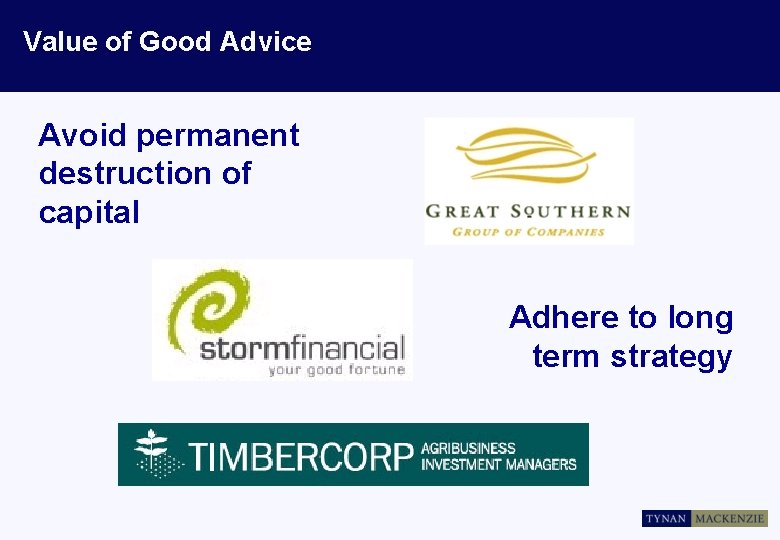 Value of Good Advice

Avoid permanent destruction of capital

GREAT SOUTHERN
GROUP OF COMPANIES

stormfinancial
your good fortune

Adhere to long term strategy

TIMBERCORP AGRIBUSINESS INVESTMENT MANAGERS

TYNAN MACKENZIE